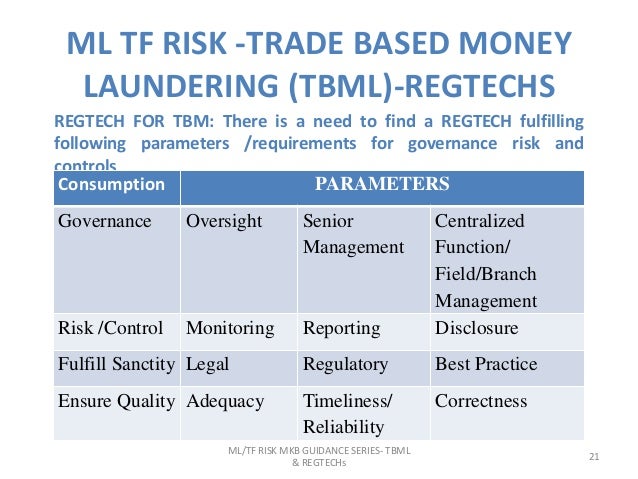 ML TF RISK -TRADE BASED MONEY LAUNDERING (TBML)-REGTECHS

REGTECH FOR TBM: There is a need to find a REGTECH fulfilling following parameters /requirements for governance risk and controls

| Consumption | PARAMETERS | | |
|---|---|---|---|
| Governance | Oversight | Senior Management | Centralized Function/ Field/Branch Management |
| Risk /Control | Monitoring | Reporting | Disclosure |
| Fulfill Sanctity | Legal | Regulatory | Best Practice |
| Ensure Quality | Adequacy | Timeliness/ Reliability | Correctness |

ML/TF RISK MKB GUIDANCE SERIES- TBML & REGTECHs

21